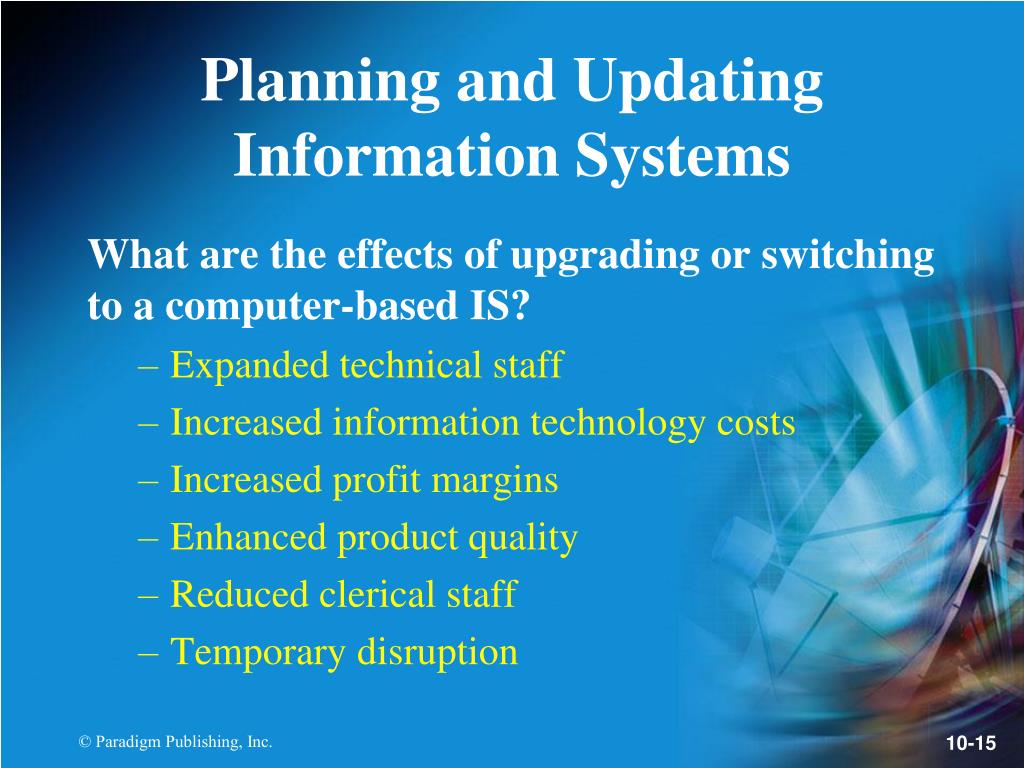 Planning and Updating Information Systems

What are the effects of upgrading or switching to a computer-based IS?

– Expanded technical staff
– Increased information technology costs
– Increased profit margins
– Enhanced product quality
– Reduced clerical staff
– Temporary disruption

© Paradigm Publishing, Inc.

10-15